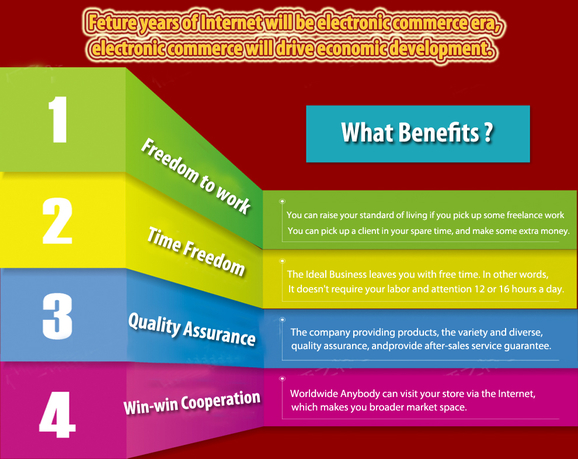 Feture years of Internet will be electronic commerce era, electronic commerce will drive economic development.

What Benefits ?

1

Freedom to work

You can raise your standard of living if you pick up some freelance work
You can pick up a client in your spare time, and make some extra money.

2

Time Freedom

The Ideal Business leaves you with free time. In other words, It doesn't require your labor and attention 12 or 16 hours a day.

3

Quality Assurance

The company providing products, the variety and diverse, quality assurance, andprovide after-sales service guarantee.

4

Win-win Cooperation

Worldwide Anybody can visit your store via the Internet, which makes you broader market space.